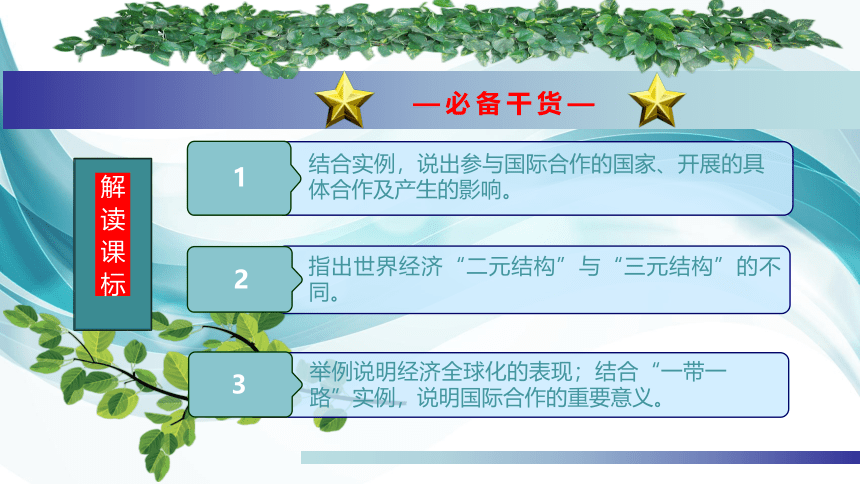 —必备干货—

解读课标

1 结合实例，说出参与国际合作的国家、开展的具体合作及产生的影响。

2 指出世界经济“二元结构”与“三元结构”的不同。

3 举例说明经济全球化的表现；结合“一带一路”实例，说明国际合作的重要意义。